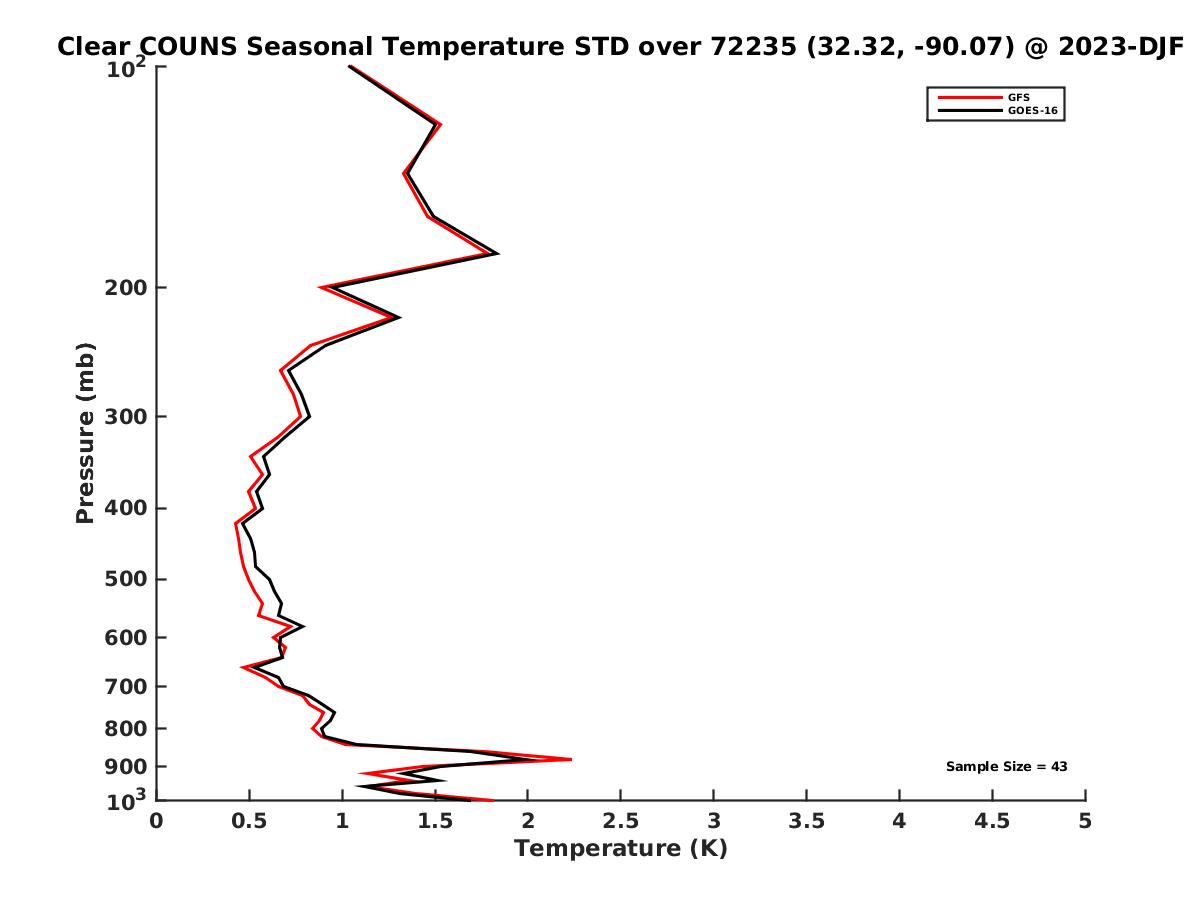 Clear COUNS Seasonal Temperature STD over 72235 (32.32, -90.07) @ 2023-DJF

GFS
GOES-16

Pressure (mb)

$10^2$
200
300
400
500
600
700
800
900
$10^3$

Sample Size = 43

0
0.5
1
1.5
2
2.5
3
3.5
4
4.5
5

Temperature (K)